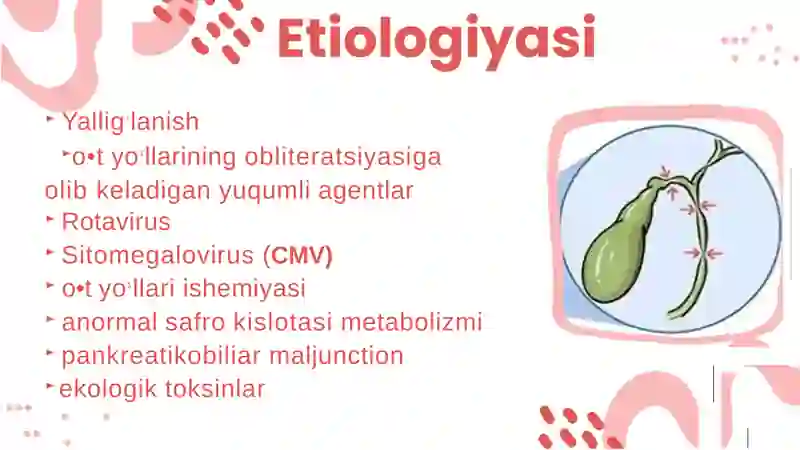 Etiologiyasi

‣ Yallig'lanish

‣o•t yo'llarining obliteratsiyasiga olib keladigan yuqumli agentlar

‣ Rotavirus

‣ Sitomegalovirus (CMV)

‣ o•t yo'llari ishemiyasi

‣ anormal safro kislotasi metabolizmi

‣ pankreatikobiliar maljunction

‣ekologik toksinlar